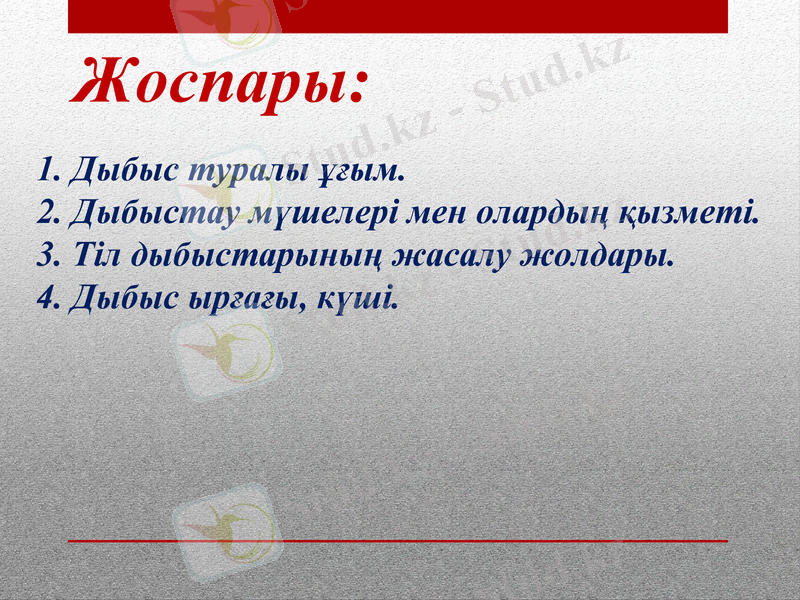 Жоспары:

1. Дыбыс туралы ұғым.
2. Дыбыстау мүшелері мен олардың қызметі.
3. Тіл дыбыстарының жасалу жолдары.
4. Дыбыс ырғағы, күші.

Stud.kz - Stud.kz